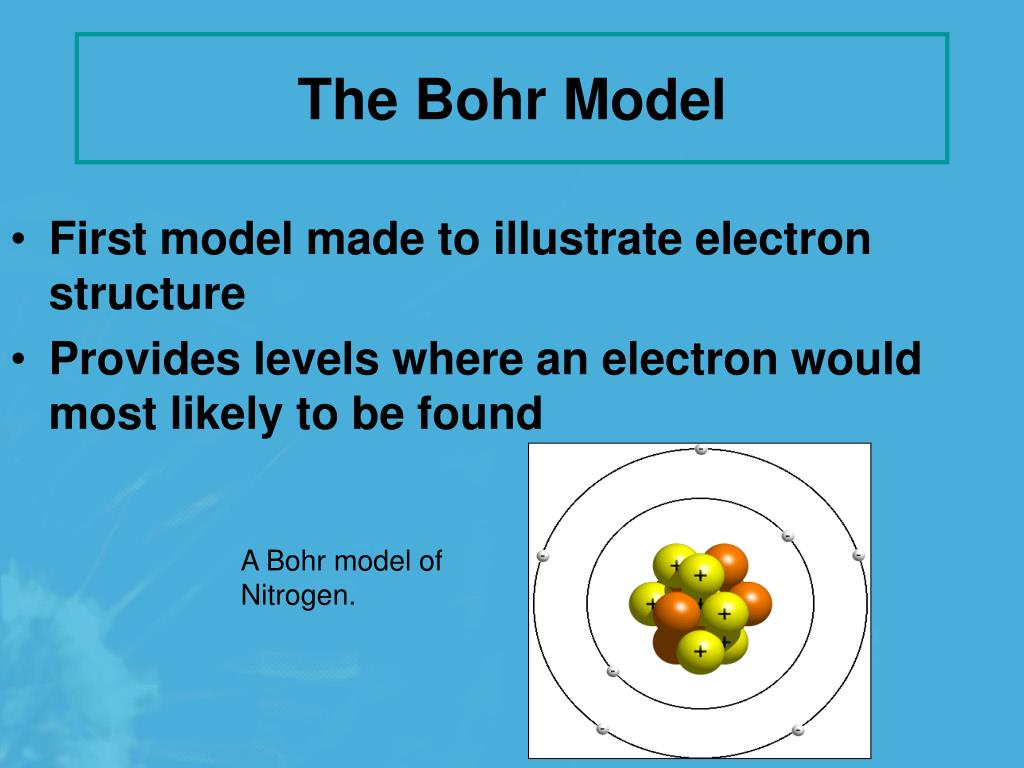 The Bohr Model

• First model made to illustrate electron structure
• Provides levels where an electron would most likely to be found

A Bohr model of Nitrogen.

-
-
-
-
-
-
-
+
+
+
+
+
+
+